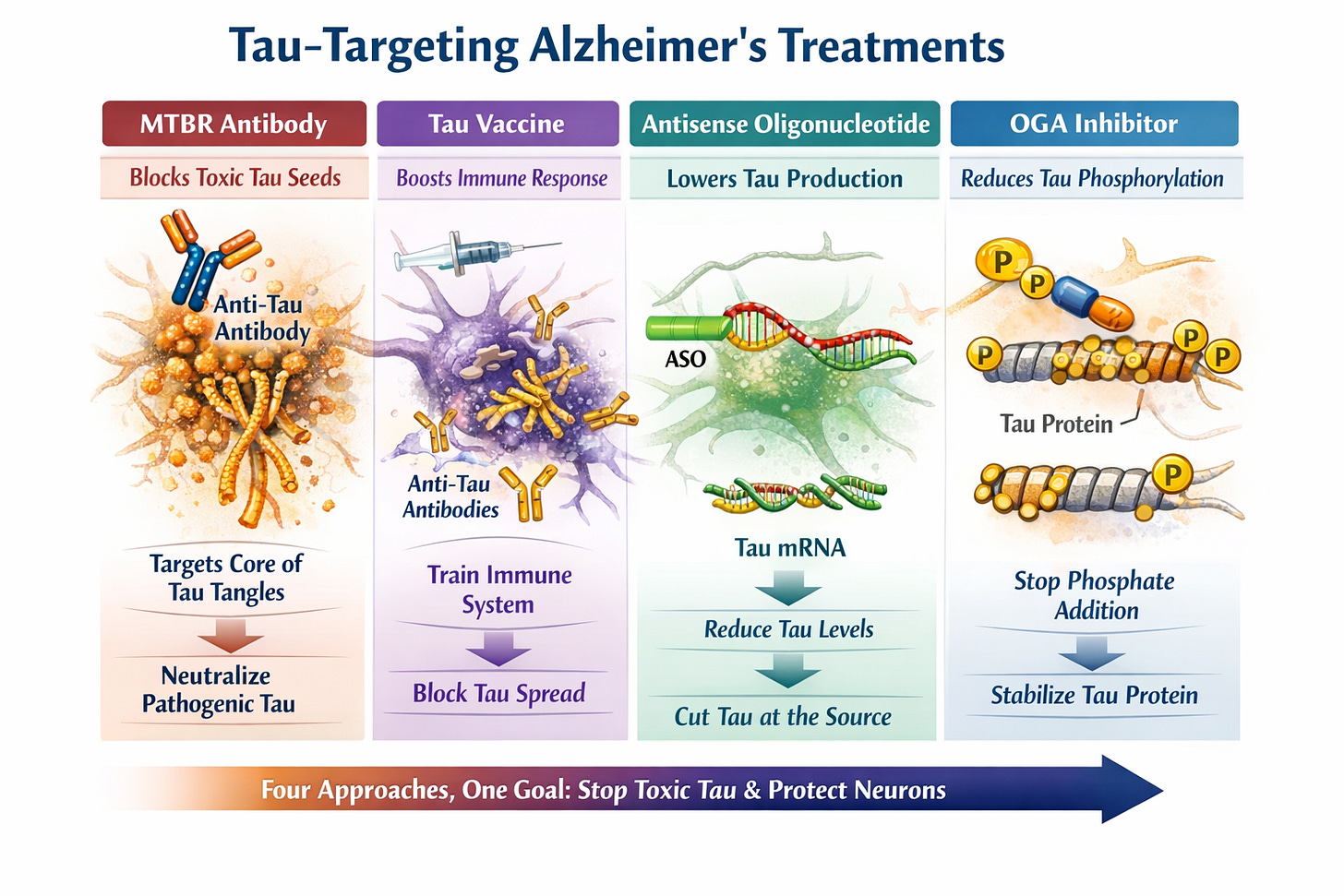 Tau-Targeting Alzheimer's Treatments

MTBR Antibody

Blocks Toxic Tau Seeds

Anti-Tau Antibody

Targets Core of Tau Tangles

Neutralize Pathogenic Tau

Tau Vaccine

Boosts Immune Response

Anti-Tau Antibodies

Train Immune System

Block Tau Spread

Antisense Oligonucleotide

Lowers Tau Production

ASO

Tau mRNA

Reduce Tau Levels

Cut Tau at the Source

OGA Inhibitor

Reduces Tau Phosphorylation

P

P

P

P

P

Tau Protein

P

Stop Phosphate Addition

Stabilize Tau Protein

Four Approaches, One Goal: Stop Toxic Tau & Protect Neurons